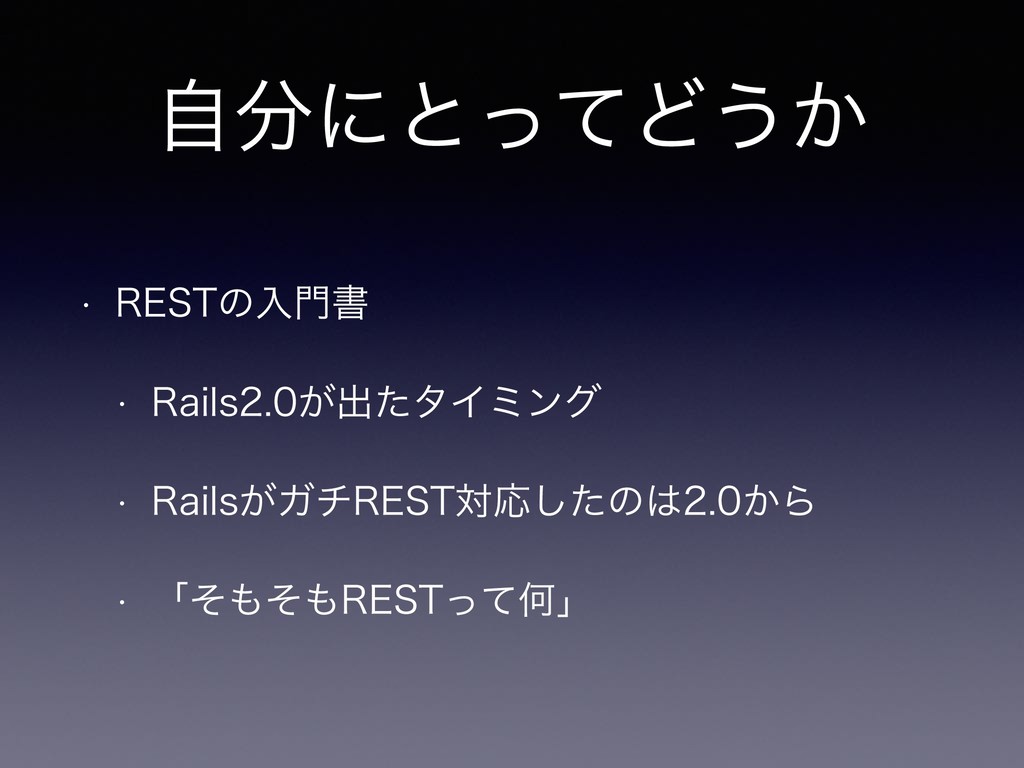 自分にとってどうか

• RESTの入門書

• Rails2.0が出たタイミング

• RailsがガチREST対応したのは2.0から

• 「そもそもRESTって何」